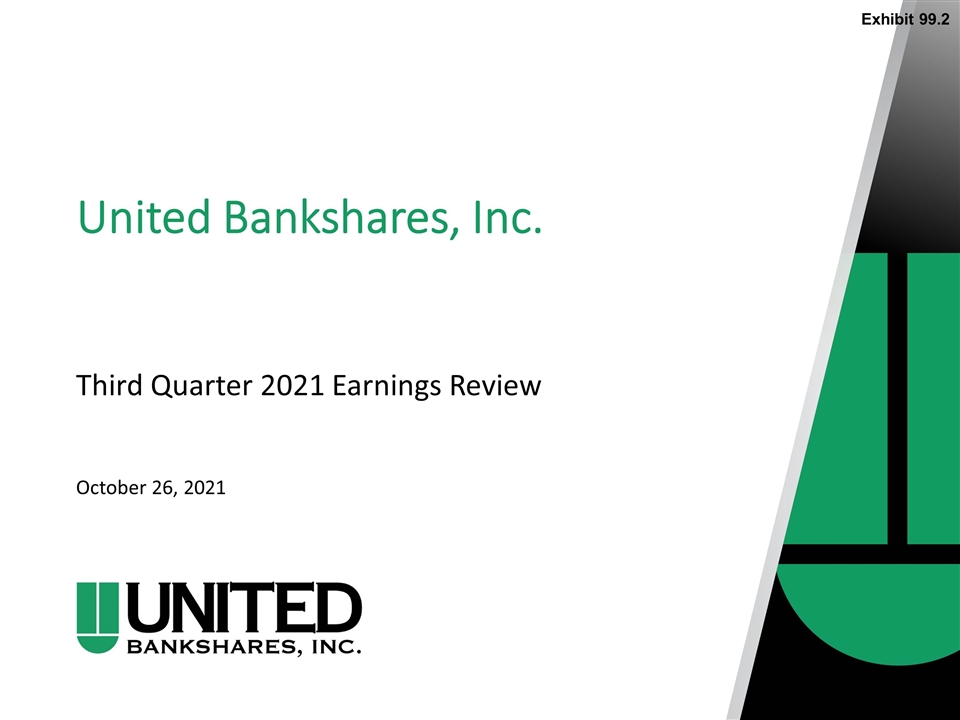 Exhibit 99.2

United Bankshares, Inc.

Third Quarter 2021 Earnings Review

October 26, 2021

UNITED
BANKSHARES, INC.